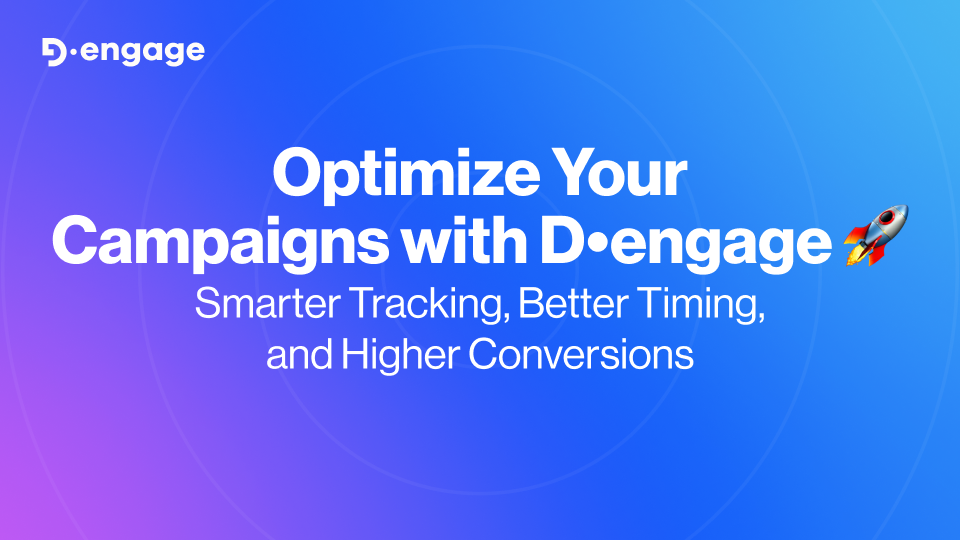 D·engage

Optimize Your Campaigns with D•engage 🚀

Smarter Tracking, Better Timing, and Higher Conversions